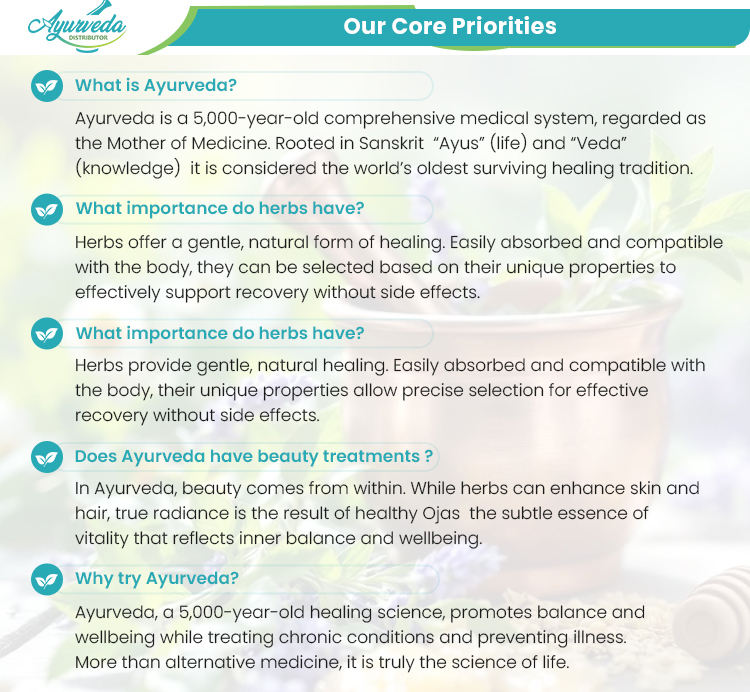 Ayurveda
DISTRIBUTOR

Our Core Priorities

What is Ayurveda?

Ayurveda is a 5,000-year-old comprehensive medical system, regarded as the Mother of Medicine. Rooted in Sanskrit "Ayus" (life) and "Veda" (knowledge) it is considered the world's oldest surviving healing tradition.

What importance do herbs have?

Herbs offer a gentle, natural form of healing. Easily absorbed and compatible with the body, they can be selected based on their unique properties to effectively support recovery without side effects.

What importance do herbs have?

Herbs provide gentle, natural healing. Easily absorbed and compatible with the body, their unique properties allow precise selection for effective recovery without side effects.

Does Ayurveda have beauty treatments ?

In Ayurveda, beauty comes from within. While herbs can enhance skin and hair, true radiance is the result of healthy Ojas the subtle essence of vitality that reflects inner balance and wellbeing.

Why try Ayurveda?

Ayurveda, a 5,000-year-old healing science, promotes balance and wellbeing while treating chronic conditions and preventing illness. More than alternative medicine, it is truly the science of life.